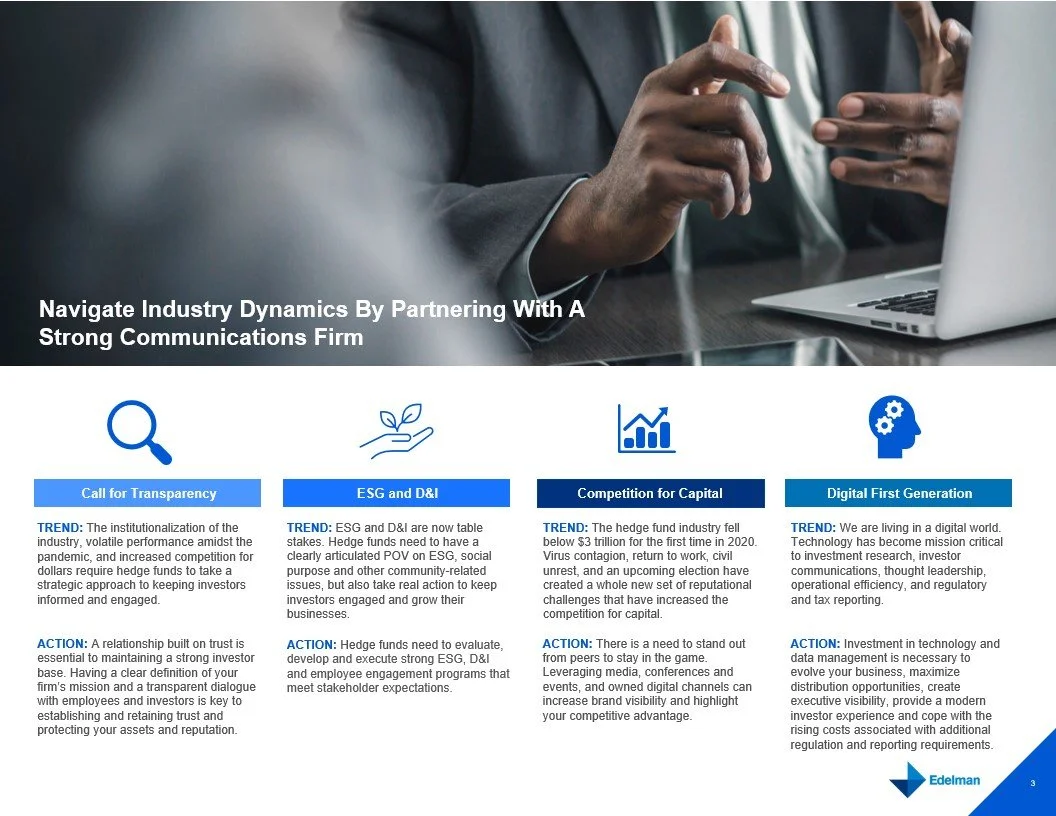 Navigate Industry Dynamics By Partnering With A Strong Communications Firm

Call for Transparency

TREND: The institutionalization of the industry, volatile performance amidst the pandemic, and increased competition for dollars require hedge funds to take a strategic approach to keeping investors informed and engaged.

ACTION: A relationship built on trust is essential to maintaining a strong investor base. Having a clear definition of your firm's mission and a transparent dialogue with employees and investors is key to establishing and retaining trust and protecting your assets and reputation.

ESG and D&I

TREND: ESG and D&I are now table stakes. Hedge funds need to have a clearly articulated POV on ESG, social purpose and other community-related issues, but also take real action to keep investors engaged and grow their businesses.

ACTION: Hedge funds need to evaluate, develop and execute strong ESG, D&I and employee engagement programs that meet stakeholder expectations.

Competition for Capital

TREND: The hedge fund industry fell below $3 trillion for the first time in 2020. Virus contagion, return to work, civil unrest, and an upcoming election have created a whole new set of reputational challenges that have increased the competition for capital.

ACTION: There is a need to stand out from peers to stay in the game. Leveraging media, conferences and events, and owned digital channels can increase brand visibility and highlight your competitive advantage.

Digital First Generation

TREND: We are living in a digital world. Technology has become mission critical to investment research, investor communications, thought leadership, operational efficiency, and regulatory and tax reporting.

ACTION: Investment in technology and data management is necessary to evolve your business, maximize distribution opportunities, create executive visibility, provide a modern investor experience and cope with the rising costs associated with additional regulation and reporting requirements.

Edelman

3